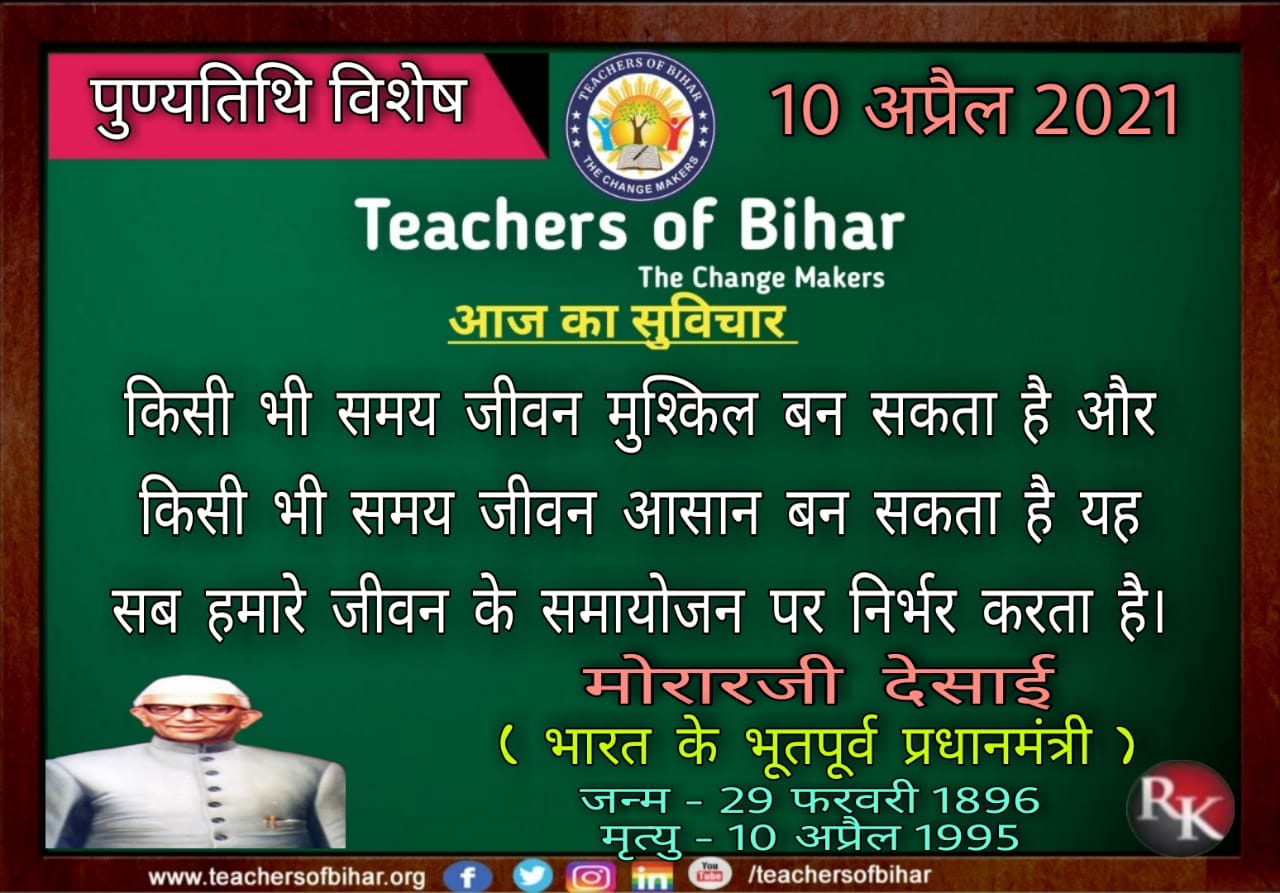 पुण्यतिथि विशेष

TEACHERS OF BIHAR
THE CHANGE MAKERS

10 अप्रैल 2021

Teachers of Bihar
The Change Makers

आज का सुविचार

किसी भी समय जीवन मुश्किल बन सकता है और किसी भी समय जीवन आसान बन सकता है यह सब हमारे जीवन के समायोजन पर निर्भर करता है।

मोरारजी देसाई
( भारत के भूतपूर्व प्रधानमंत्री )
जन्म - 29 फरवरी 1896
मृत्यु - 10 अप्रैल 1995

RK

www.teachersofbihar.org You Tube /teachersofbihar